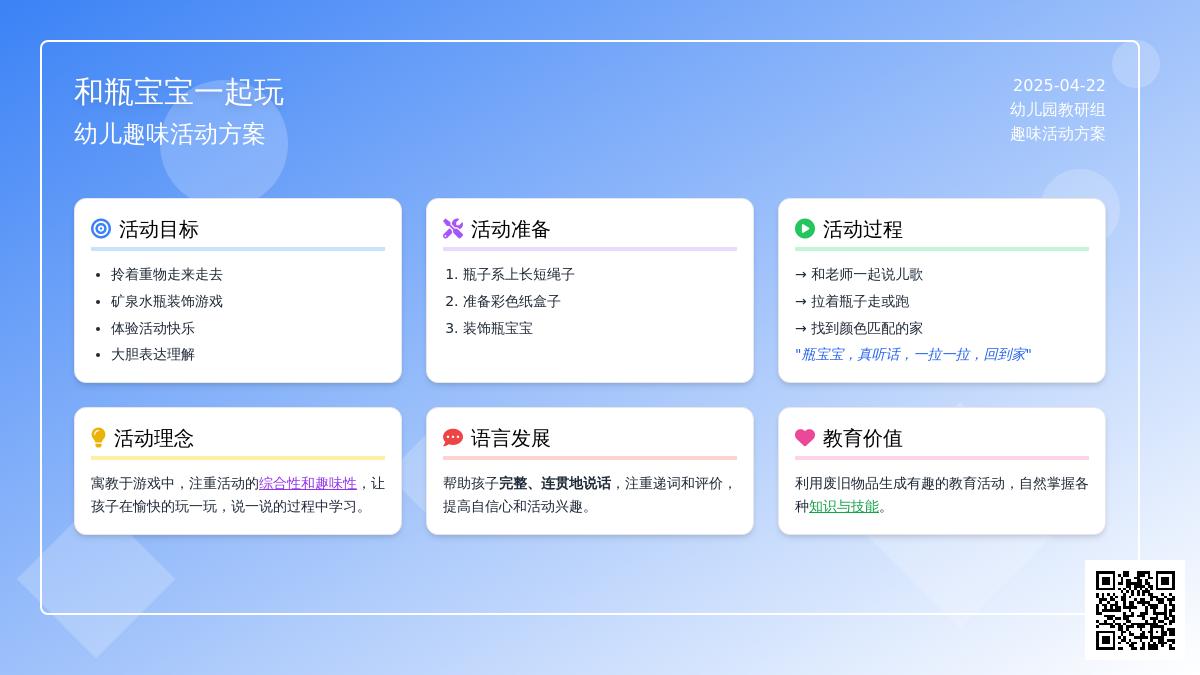 和瓶宝宝一起玩
幼儿趣味活动方案

2025-04-22
幼儿园教研组
趣味活动方案

活动目标

- 拎着重物走来走去
- 矿泉水瓶装饰游戏
- 体验活动快乐
- 大胆表达理解

活动准备

1. 瓶子系上长短绳子
2. 准备彩色纸盒子
3. 装饰瓶宝宝

活动过程

→ 和老师一起说儿歌
→ 拉着瓶子走或跑
→ 找到颜色匹配的家
"瓶宝宝，真听话，一拉一拉，回到家"

活动理念

寓教于游戏中，注重活动的综合性和趣味性，让孩子在愉快的玩一玩，说一说的过程中学习。

语言发展

帮助孩子完整、连贯地说话，注重递词和评价，提高自信心和活动兴趣。

教育价值

利用废旧物品生成有趣的教育活动，自然掌握各种知识与技能。